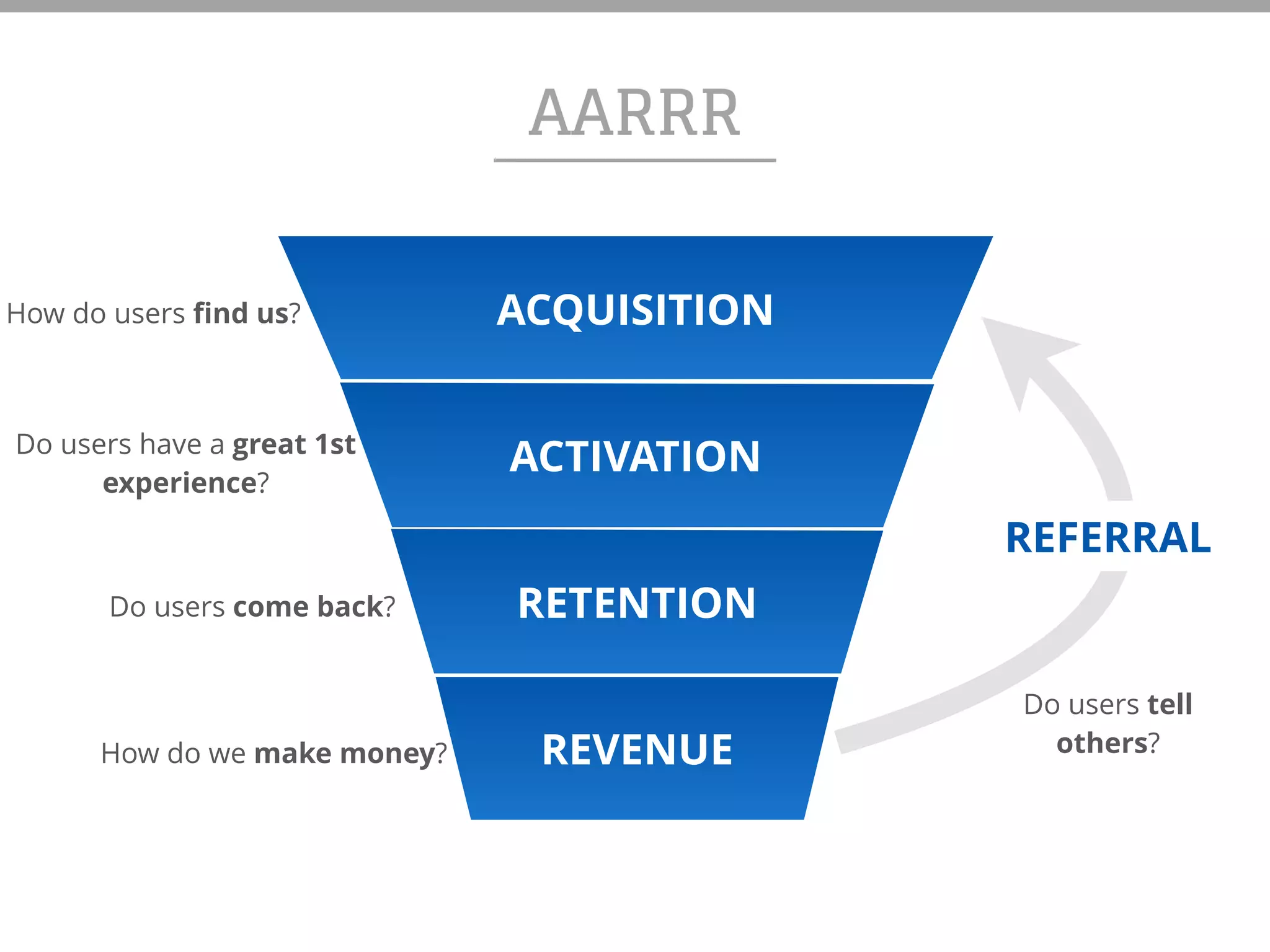 AARRR

How do users find us?

ACQUISITION

Do users have a great 1st experience?

ACTIVATION

Do users come back?

RETENTION

How do we make money?

REVENUE

REFERRAL

Do users tell others?